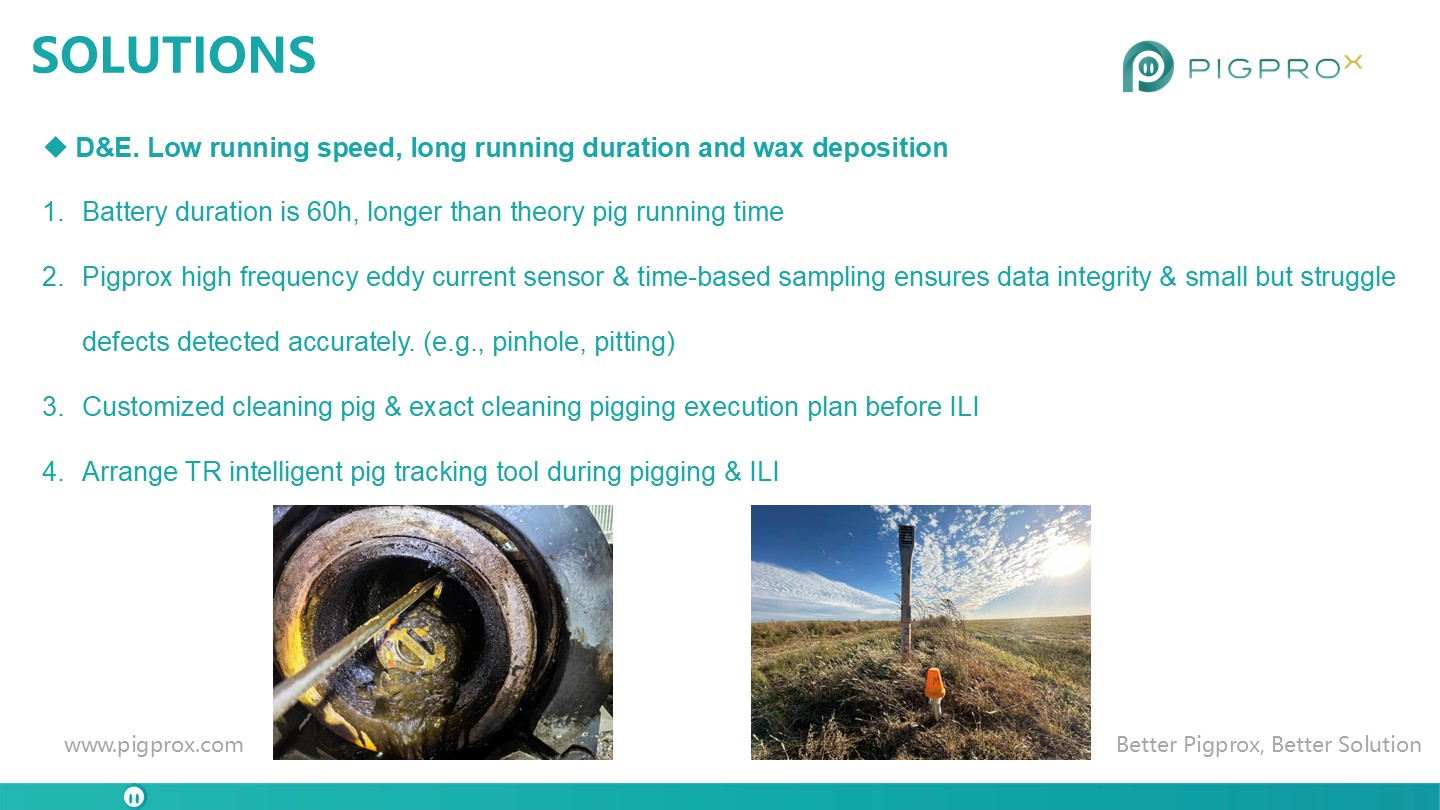 SOLUTIONS

PIGPROX

◆ D&E. Low running speed, long running duration and wax deposition

1. Battery duration is 60h, longer than theory pig running time

2. Pigprox high frequency eddy current sensor & time-based sampling ensures data integrity & small but struggle defects detected accurately. (e.g., pinhole, pitting)

3. Customized cleaning pig & exact cleaning pigging execution plan before ILI

4. Arrange TR intelligent pig tracking tool during pigging & ILI

www.pigprox.com

Better Pigprox, Better Solution